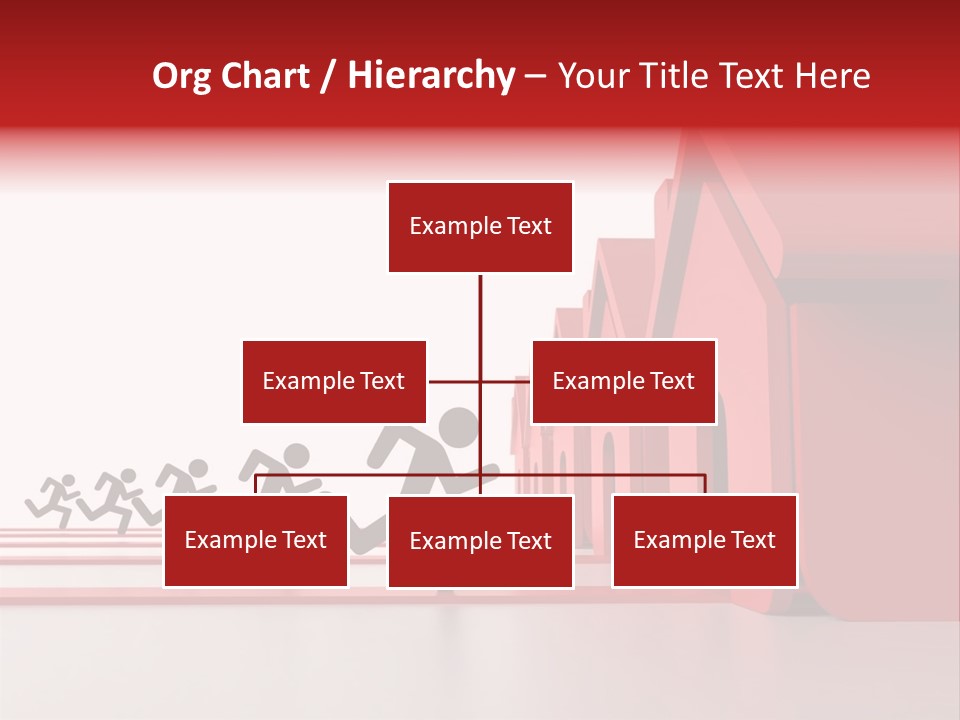 Org Chart / Hierarchy – Your Title Text Here

Example Text

Example Text

Example Text

Example Text

Example Text

Example Text